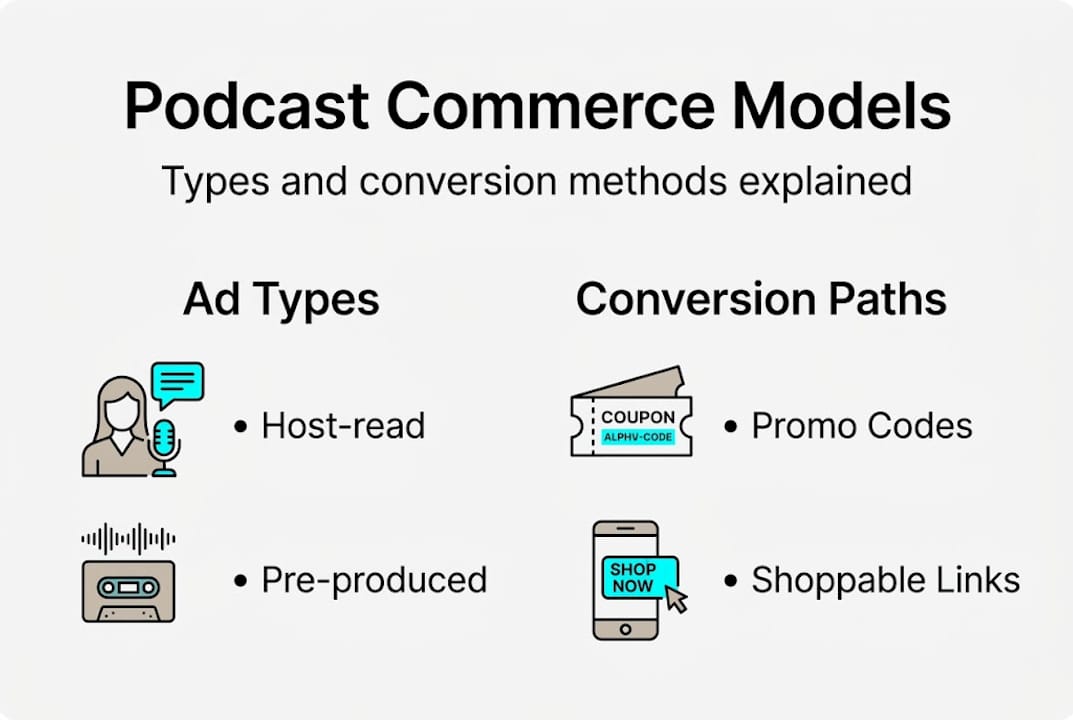 Podcast Commerce Models

Types and conversion methods explained

Ad Types

• Host-read

• Pre-produced

Conversion Paths

COUPON
ALPHV-CODE

• Promo Codes

SHOP NOW

• Shoppable Links